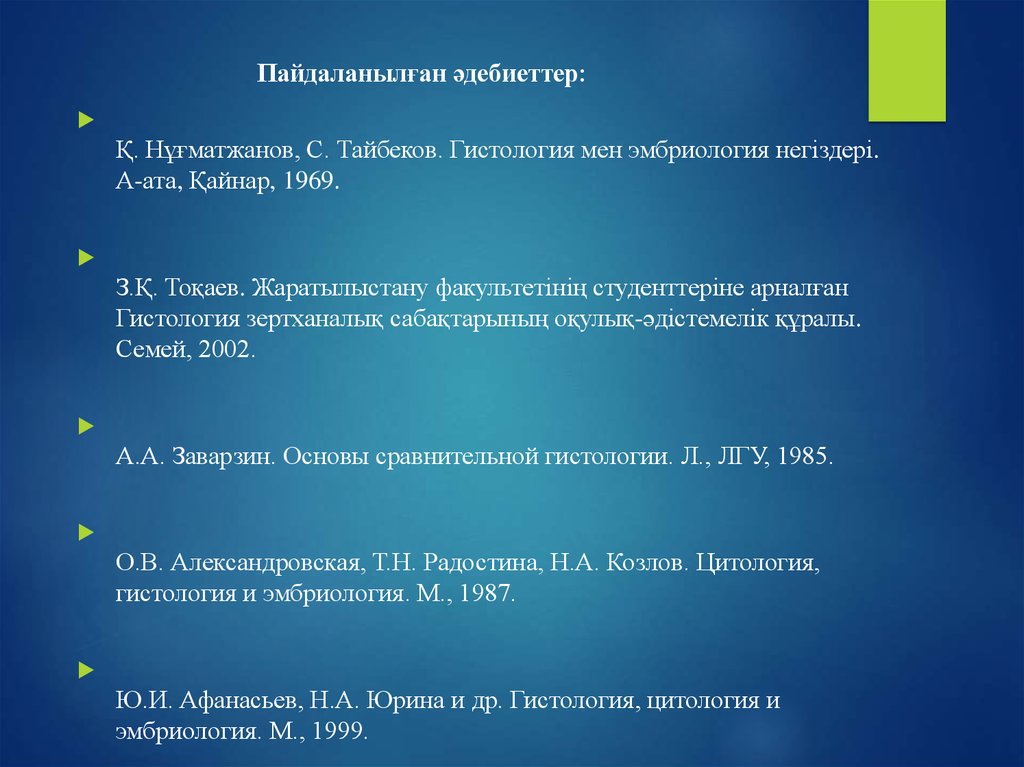 Пайдаланылған әдебиеттер:

Қ. Нұғматжанов, С. Тайбеков. Гистология мен эмбриология негіздері. А-ата, Қайнар, 1969.

З.Қ. Тоқаев. Жаратылыстану факультетінің студенттеріне арналған Гистология зертханалық сабақтарының оқулық-әдістемелік құралы. Семей, 2002.

А.А. Заварзин. Основы сравнительной гистологии. Л., ЛГУ, 1985.

О.В. Александровская, Т.Н. Радостина, Н.А. Козлов. Цитология, гистология и эмбриология. М., 1987.

Ю.И. Афанасьев, Н.А. Юрина и др. Гистология, цитология и эмбриология. М., 1999.